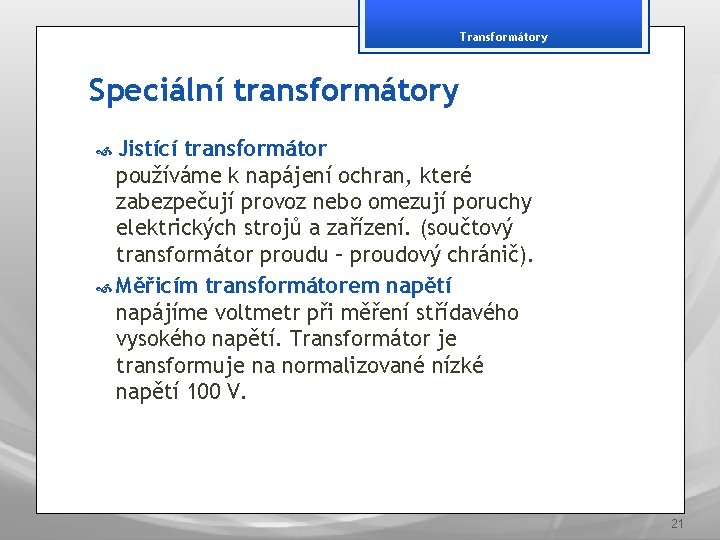 Transformátory

Speciální transformátory

Jistící transformátor
používáme k napájení ochran, které zabezpečují provoz nebo omezují poruchy elektrických strojů a zařízení. (součtový transformátor proudu – proudový chránič).

Měřicím transformátorem napětí
napájíme voltmetr při měření střídavého vysokého napětí. Transformátor je transformuje na normalizované nízké napětí 100 V.

21